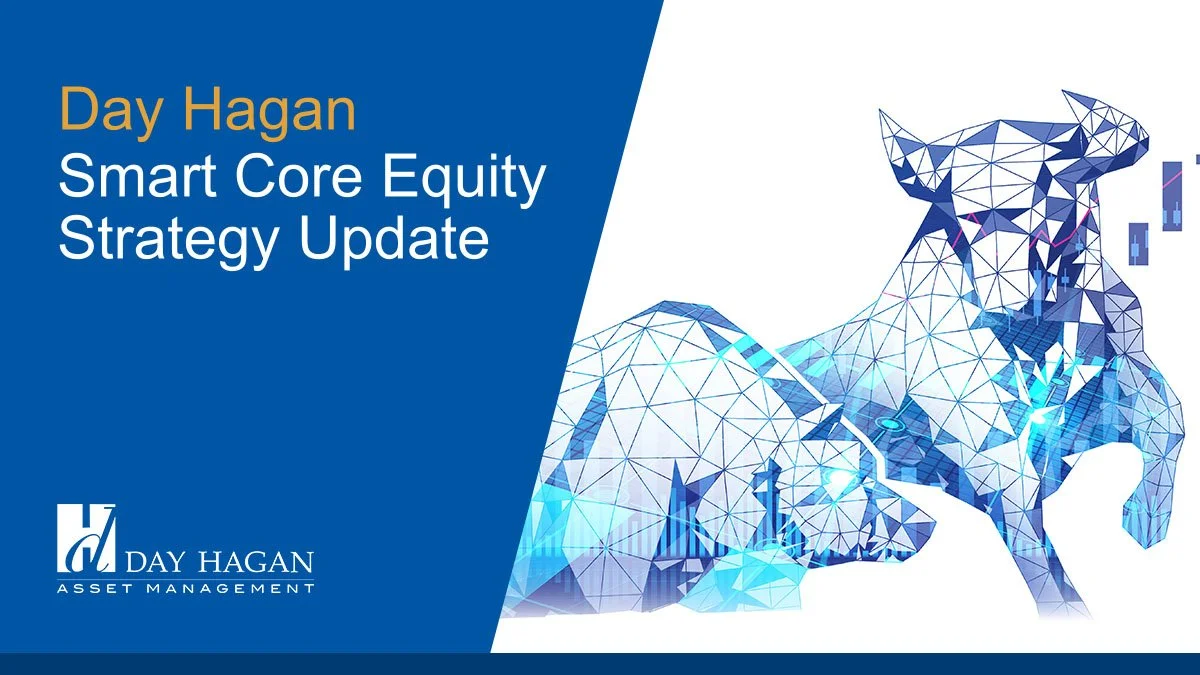 Day Hagan
Smart Core Equity Strategy Update

DAY HAGAN
ASSET MANAGEMENT